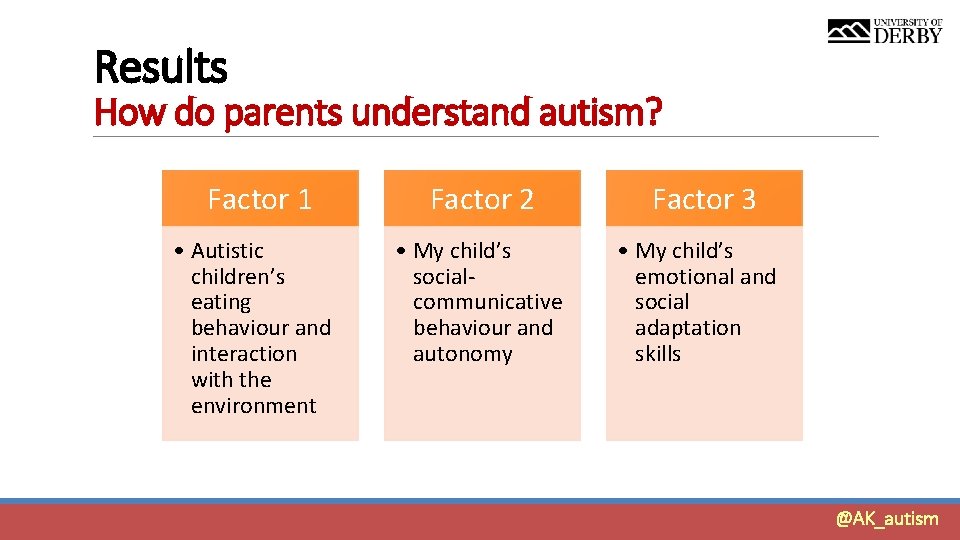 UNIVERSITY OF DERBY

Results
How do parents understand autism?

Factor 1

• Autistic children's eating behaviour and interaction with the environment

Factor 2

• My child's social-communicative behaviour and autonomy

Factor 3

• My child's emotional and social adaptation skills

@AK_autism